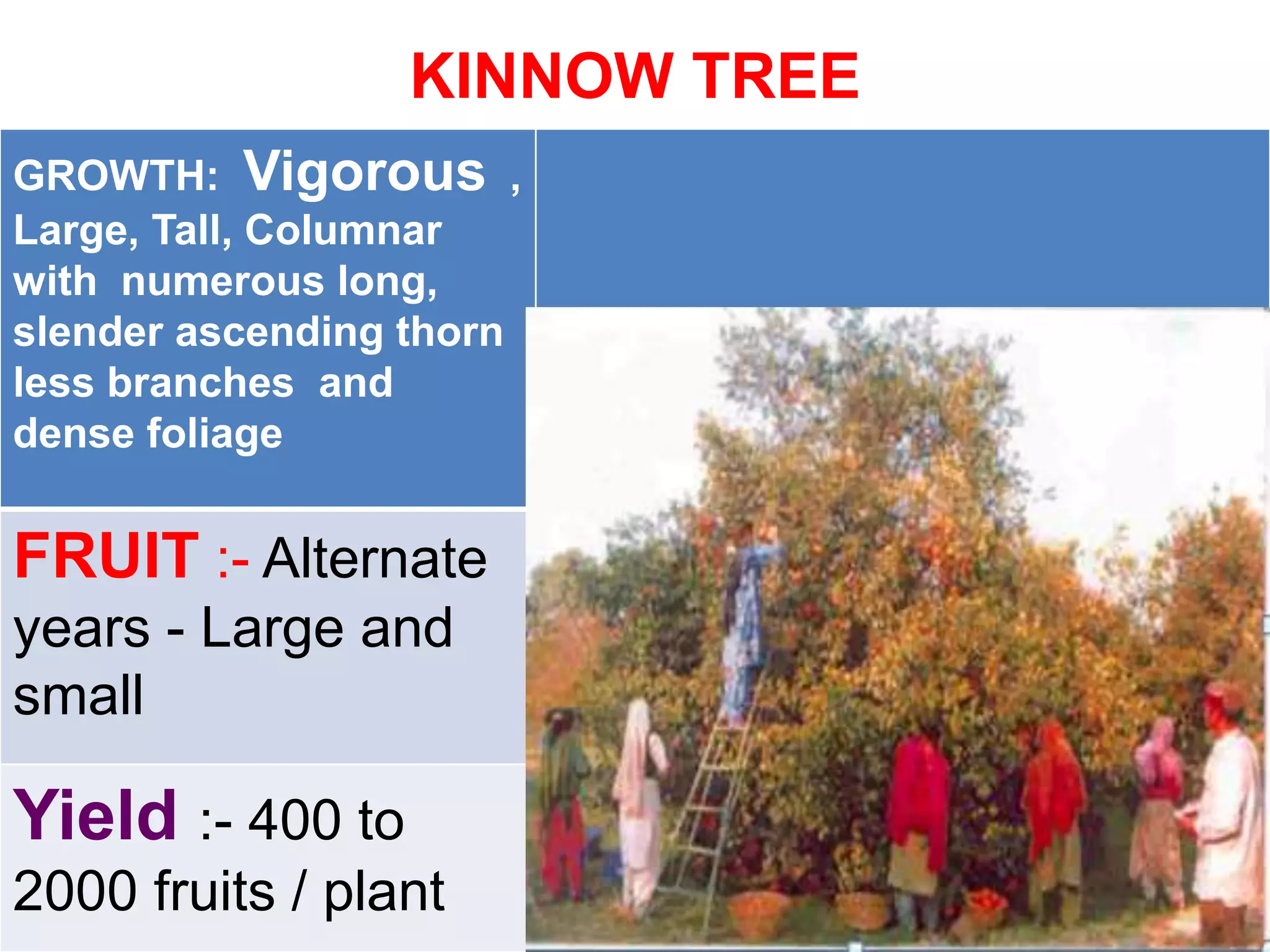 KINNOW TREE

GROWTH: Vigorous , Large, Tall, Columnar with numerous long, slender ascending thorn less branches and dense foliage

FRUIT :- Alternate years - Large and small

Yield :- 400 to 2000 fruits / plant